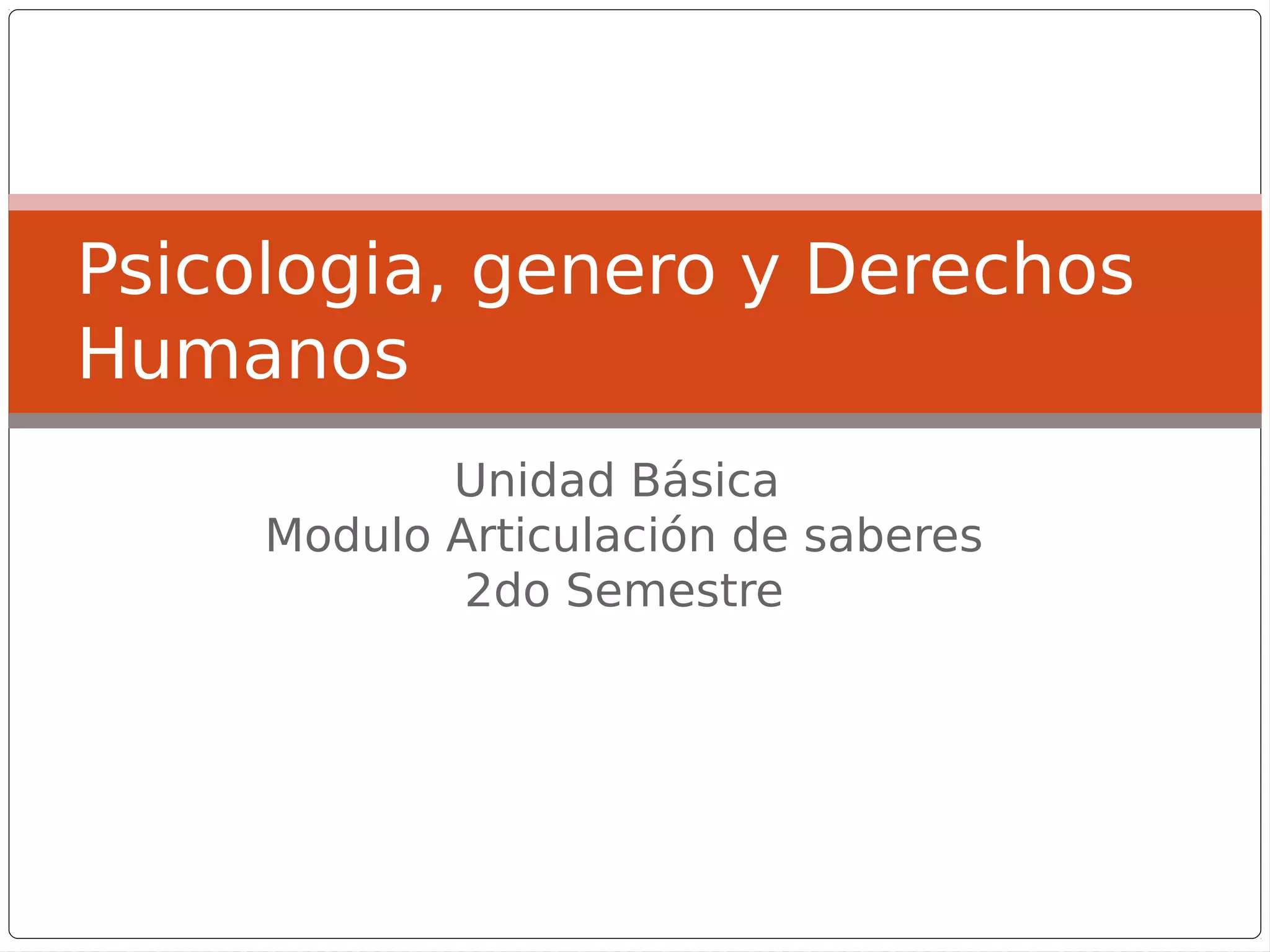 Psicologia, genero y Derechos Humanos

Unidad Básica
Modulo Articulación de saberes
2do Semestre